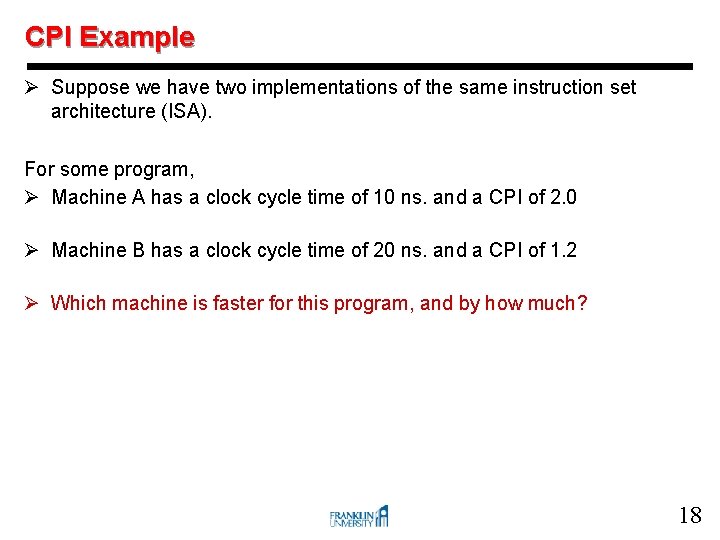 CPI Example

➢ Suppose we have two implementations of the same instruction set architecture (ISA).

For some program,

➢ Machine A has a clock cycle time of 10 ns. and a CPI of 2.0

➢ Machine B has a clock cycle time of 20 ns. and a CPI of 1.2

➢ Which machine is faster for this program, and by how much?

FRANKLIN UNIVERSITY

18